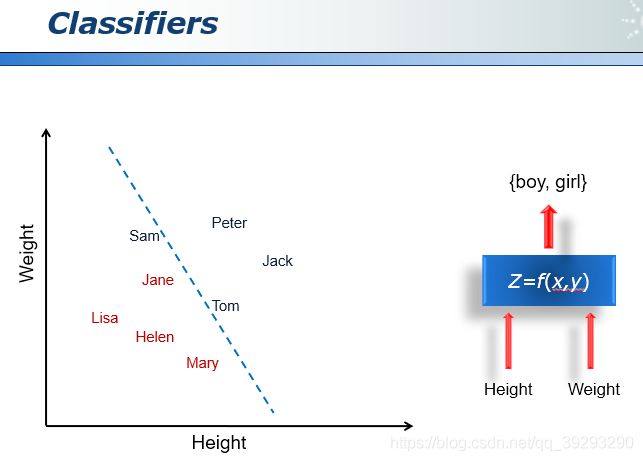 Classifiers

Weight

Sam

Peter

Jack

Jane

Tom

Lisa

Helen

Mary

Height

{boy, girl}

$Z=f(x,y)$

Height

Weight

https://blog.csdn.net/qq_39293290